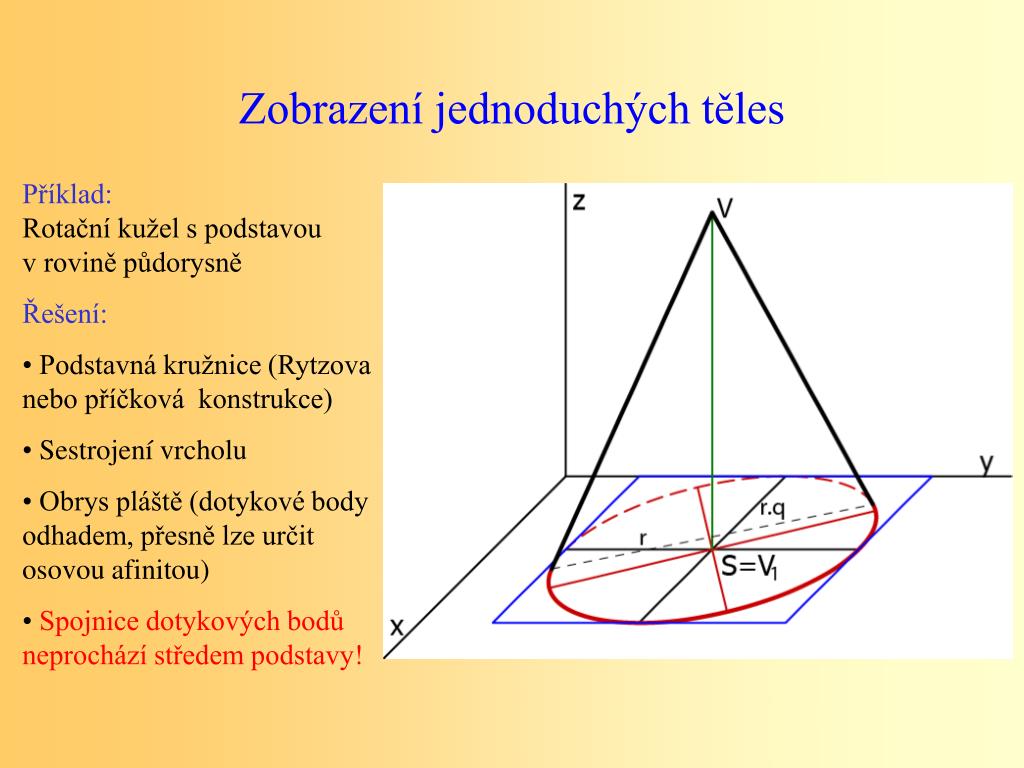 Zobrazení jednoduchých těles

Příklad:
Rotační kužel s podstavou v rovině půdorysně

Řešení:

• Podstavná kružnice (Rytzova nebo příčková konstrukce)

• Sestrojení vrcholu

• Obrys pláště (dotykové body odhadem, přesně lze určit osovou afinitou)

• Spojnice dotykových bodů neprochází středem podstavy!

z

V

y

r.q

r

$S=V_1$

x